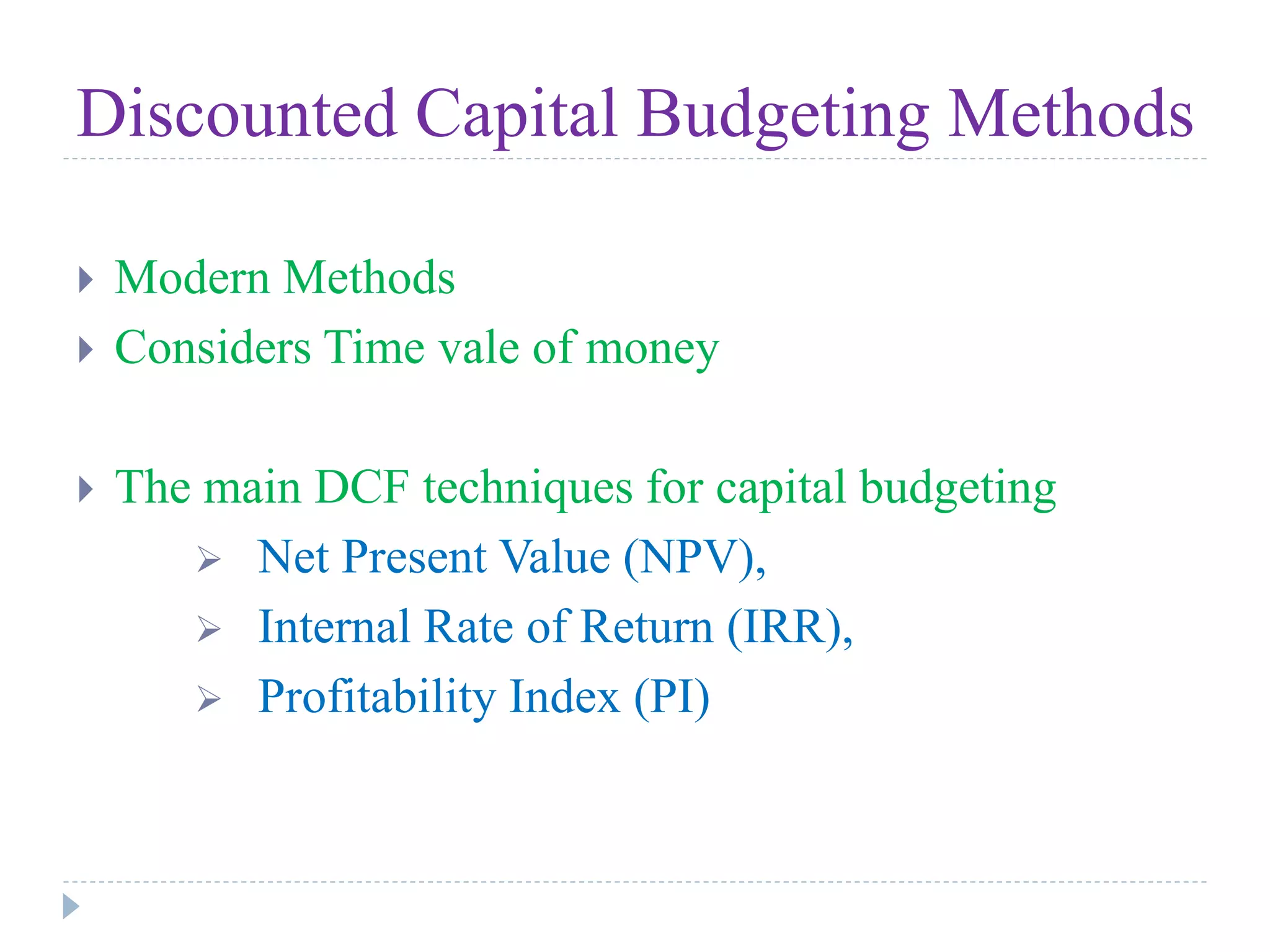 Discounted Capital Budgeting Methods

Modern Methods
Considers Time vale of money

The main DCF techniques for capital budgeting
Net Present Value (NPV),
Internal Rate of Return (IRR),
Profitability Index (PI)